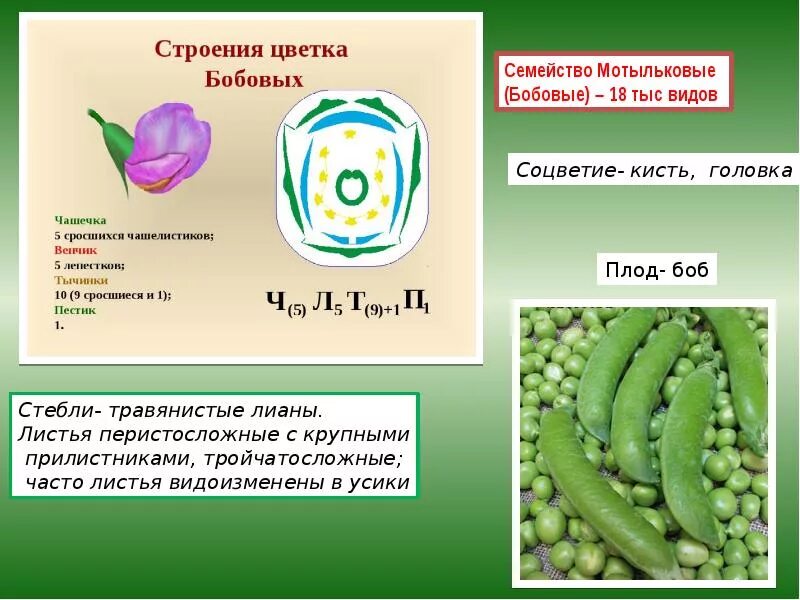 Строения цветка Бобовых

Чашечка
5 сросшихся чашелистиков;
Венчик
5 лепестков;
Тычинки
10 (9 сросшиеся и 1);
Пестик
1.

$Ч_{(5)} Л_5 Т_{(9)+1} П_1$

Семейство Мотыльковые (Бобовые) – 18 тыс видов

Соцветие- кисть, головка

Плод- боб

Стебли- травянистые лианы.
Листья перистосложные с крупными прилистниками, тройчатосложные; часто листья видоизменены в усики